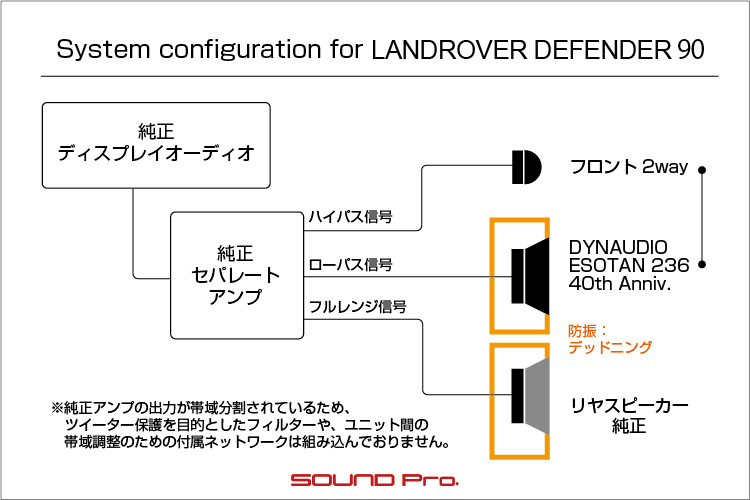 System configuration for LANDROVER DEFENDER 90

純正
ディスプレイオーディオ

純正
セパレート
アンプ

ハイパス信号

ローパス信号

フルレンジ信号

フロント 2way

DYNAUDIO
ESOTAN 236
40th Anniv.

防振：
デッドニング

リヤスピーカー
純正

※純正アンプの出力が帯域分割されているため、
ツイーター保護を目的としたフィルターや、ユニット間の
帯域調整のための付属ネットワークは組み込んでおりません。

SOUND Pro.